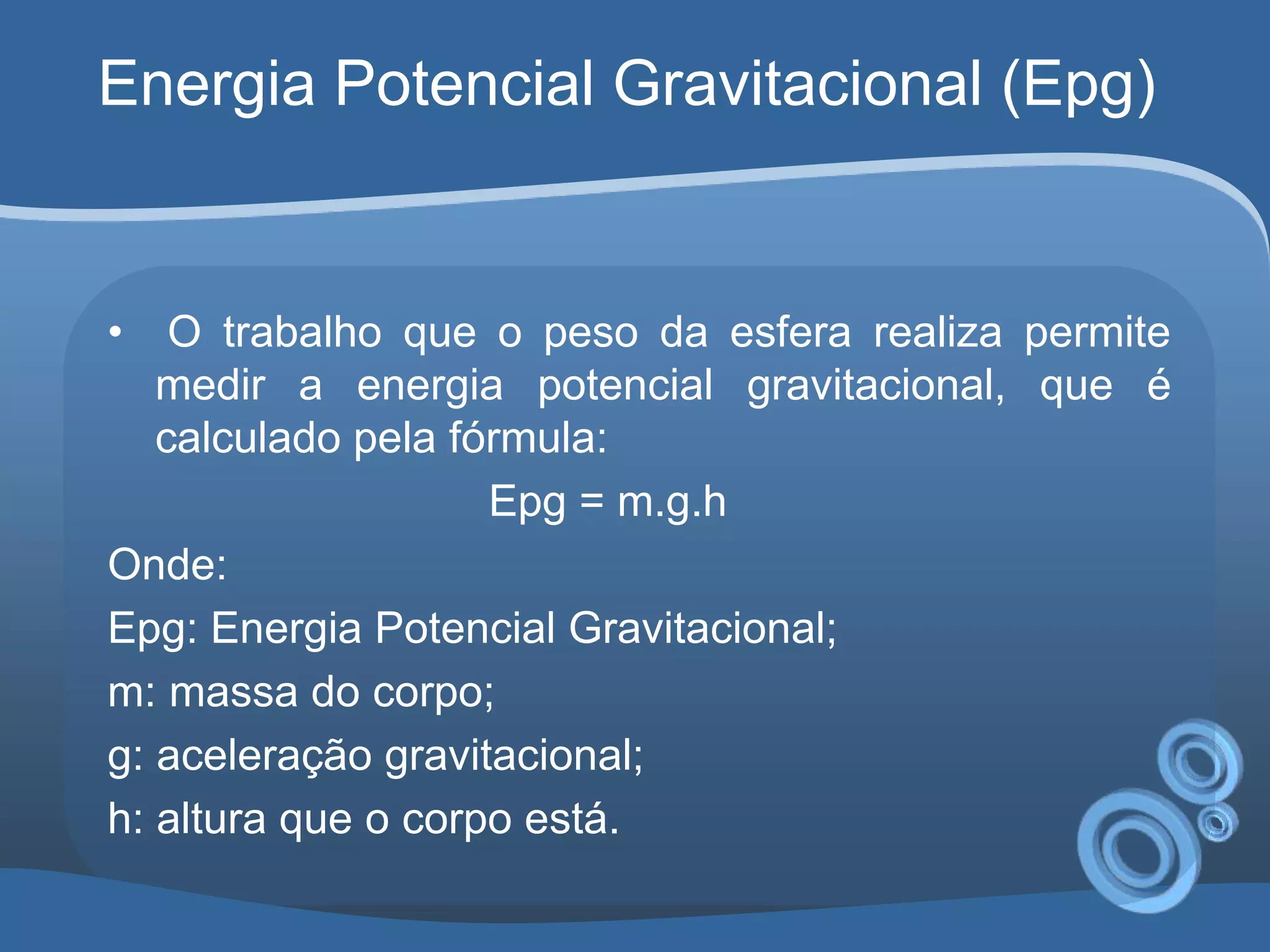 Energia Potencial Gravitacional (Epg)

• O trabalho que o peso da esfera realiza permite medir a energia potencial gravitacional, que é calculado pela fórmula:

Epg = m.g.h

Onde:

Epg: Energia Potencial Gravitacional;

m: massa do corpo;

g: aceleração gravitacional;

h: altura que o corpo está.